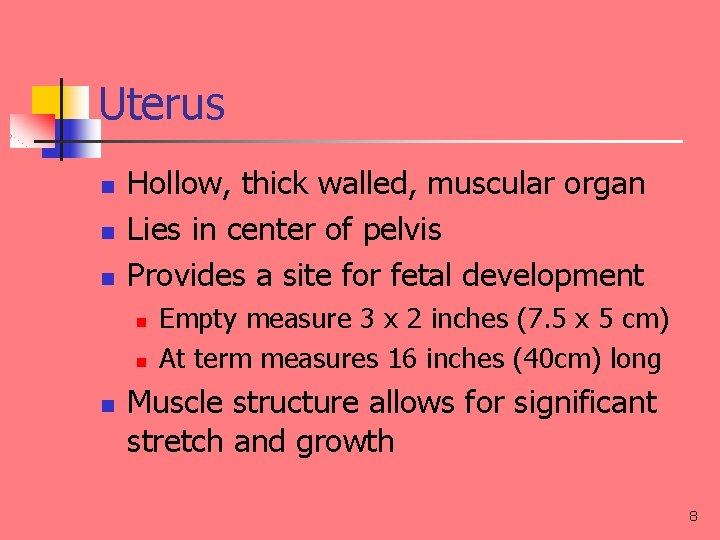 Uterus

- Hollow, thick walled, muscular organ
- Lies in center of pelvis
- Provides a site for fetal development
  - Empty measure 3 x 2 inches (7.5 x 5 cm)
  - At term measures 16 inches (40cm) long
- Muscle structure allows for significant stretch and growth

8